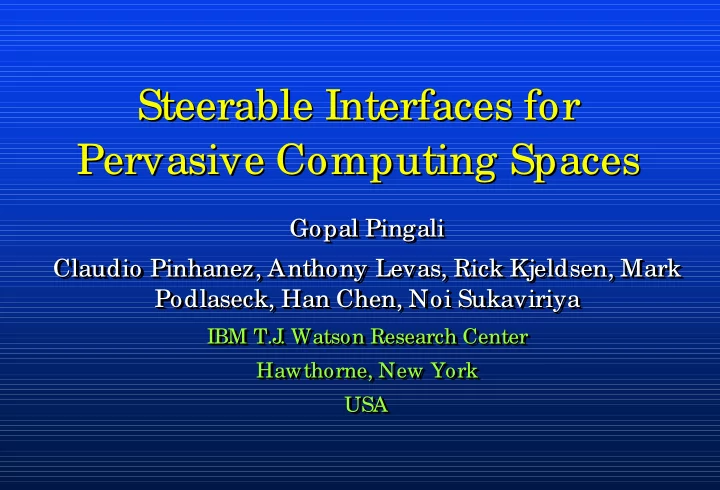 Steerable Interfaces for Pervasive Computing Spaces

Gopal Pingali

Claudio Pinhanez, Anthony Levas, Rick Kjeldsen, Mark Podlaseck, Han Chen, Noi Sukaviriya

IBM T.J. Watson Research Center

Hawthorne, New York

USA